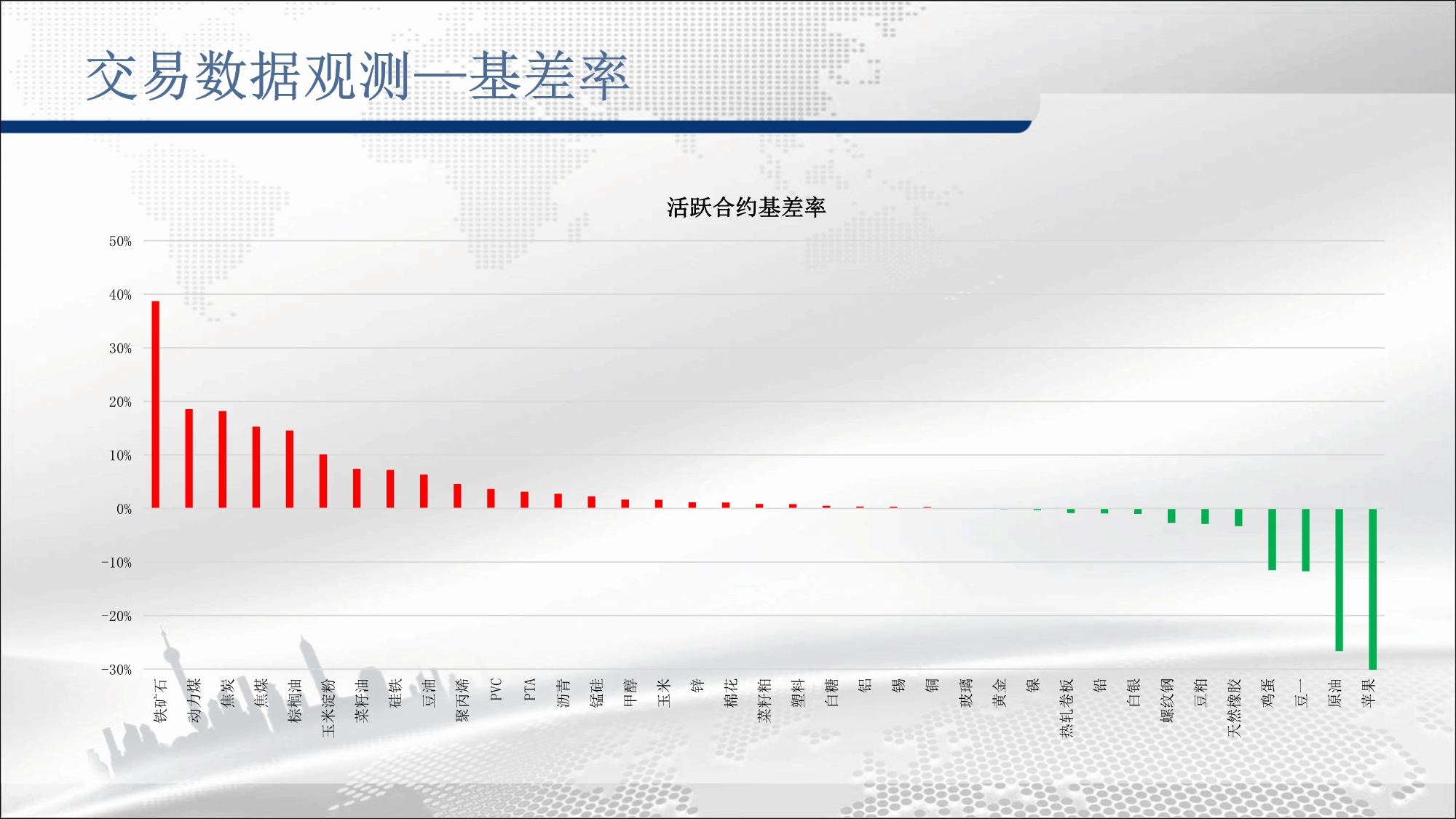 交易数据观测—基差率

活跃合约基差率

50%
40%
30%
20%
10%
0%
-10%
-20%
-30%

铁矿石
动力煤
焦炭
焦煤
棕榈油
玉米淀粉
菜籽油
硅铁
豆油
聚丙烯
PVC
PTA
沥青
锰硅
甲醇
玉米
锌
棉花
菜籽粕
塑料
白糖
铝
锡
铜
玻璃
黄金
镍
热轧卷板
铅
白银
螺纹钢
豆粕
天然橡胶
鸡蛋
豆一
原油
苹果